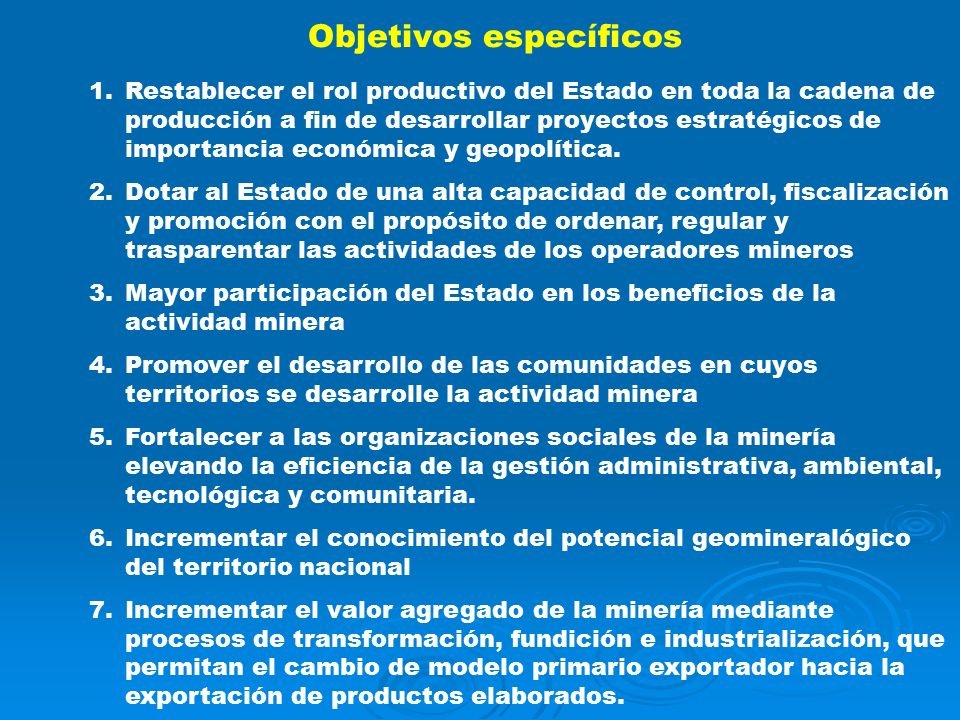 Objetivos específicos

1. Restablecer el rol productivo del Estado en toda la cadena de producción a fin de desarrollar proyectos estratégicos de importancia económica y geopolítica.

2. Dotar al Estado de una alta capacidad de control, fiscalización y promoción con el propósito de ordenar, regular y trasparentar las actividades de los operadores mineros

3. Mayor participación del Estado en los beneficios de la actividad minera

4. Promover el desarrollo de las comunidades en cuyos territorios se desarrolle la actividad minera

5. Fortalecer a las organizaciones sociales de la minería elevando la eficiencia de la gestión administrativa, ambiental, tecnológica y comunitaria.

6. Incrementar el conocimiento del potencial geomineralógico del territorio nacional

7. Incrementar el valor agregado de la minería mediante procesos de transformación, fundición e industrialización, que permitan el cambio de modelo primario exportador hacia la exportación de productos elaborados.